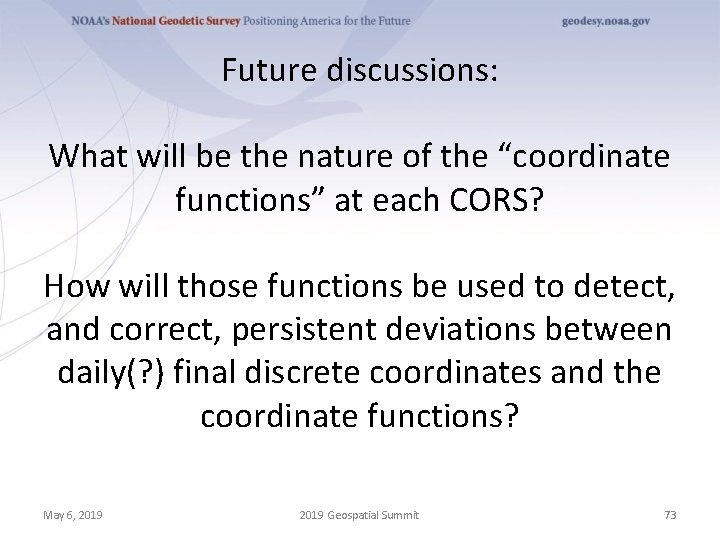 NOAA's National Geodetic Survey Positioning America for the Future geodesy.noaa.gov

Future discussions:

What will be the nature of the “coordinate functions” at each CORS?

How will those functions be used to detect, and correct, persistent deviations between daily(?) final discrete coordinates and the coordinate functions?

May 6, 2019 2019 Geospatial Summit 73